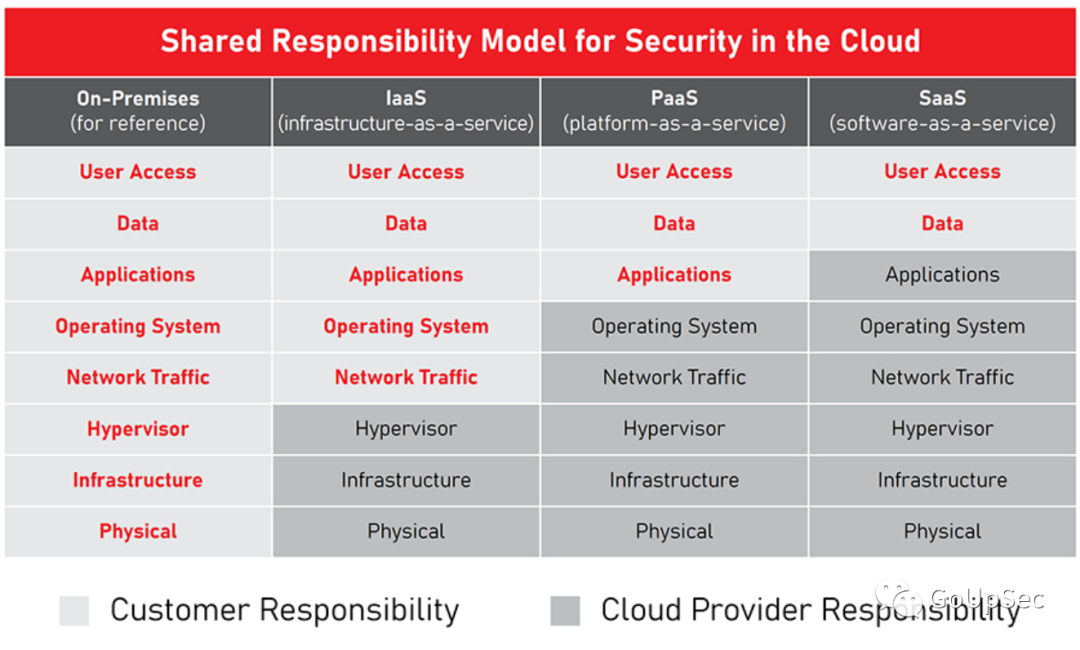 Shared Responsibility Model for Security in the Cloud

| On-Premises (for reference) | IaaS (infrastructure-as-a-service) | PaaS (platform-as-a-service) | SaaS (software-as-a-service) |
|---|---|---|---|
| User Access | User Access | User Access | User Access |
| Data | Data | Data | Data |
| Applications | Applications | Applications | Applications |
| Operating System | Operating System | Operating System | Operating System |
| Network Traffic | Network Traffic | Network Traffic | Network Traffic |
| Hypervisor | Hypervisor | Hypervisor | Hypervisor |
| Infrastructure | Infrastructure | Infrastructure | Infrastructure |
| Physical | Physical | Physical | Physical |

Customer Responsibility

Cloud Provider Responsibility

GoUpSec